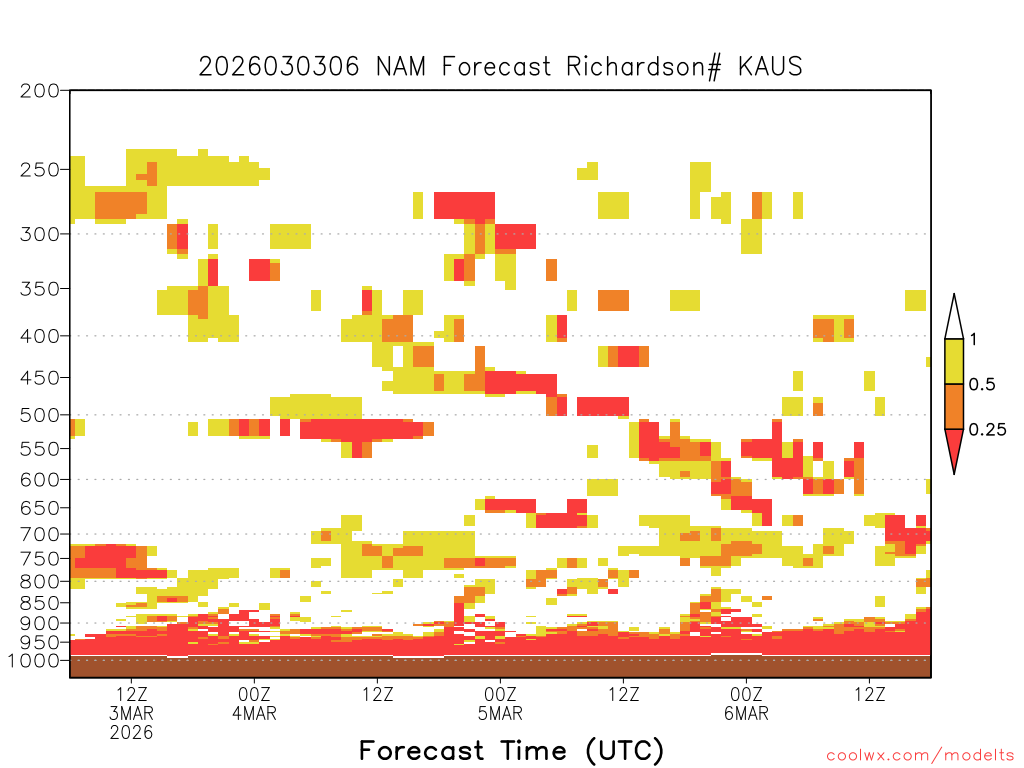 2026030306 NAM Forecast Richardson# KAUS

200
250
300
350
400
450
500
550
600
650
700
750
800
850
900
950
1000

1
0.5
0.25

12Z
3MAR
2026
00Z
4MAR
12Z
00Z
5MAR
12Z
00Z
6MAR
12Z

Forecast Time (UTC)

coolwx.com/modelts